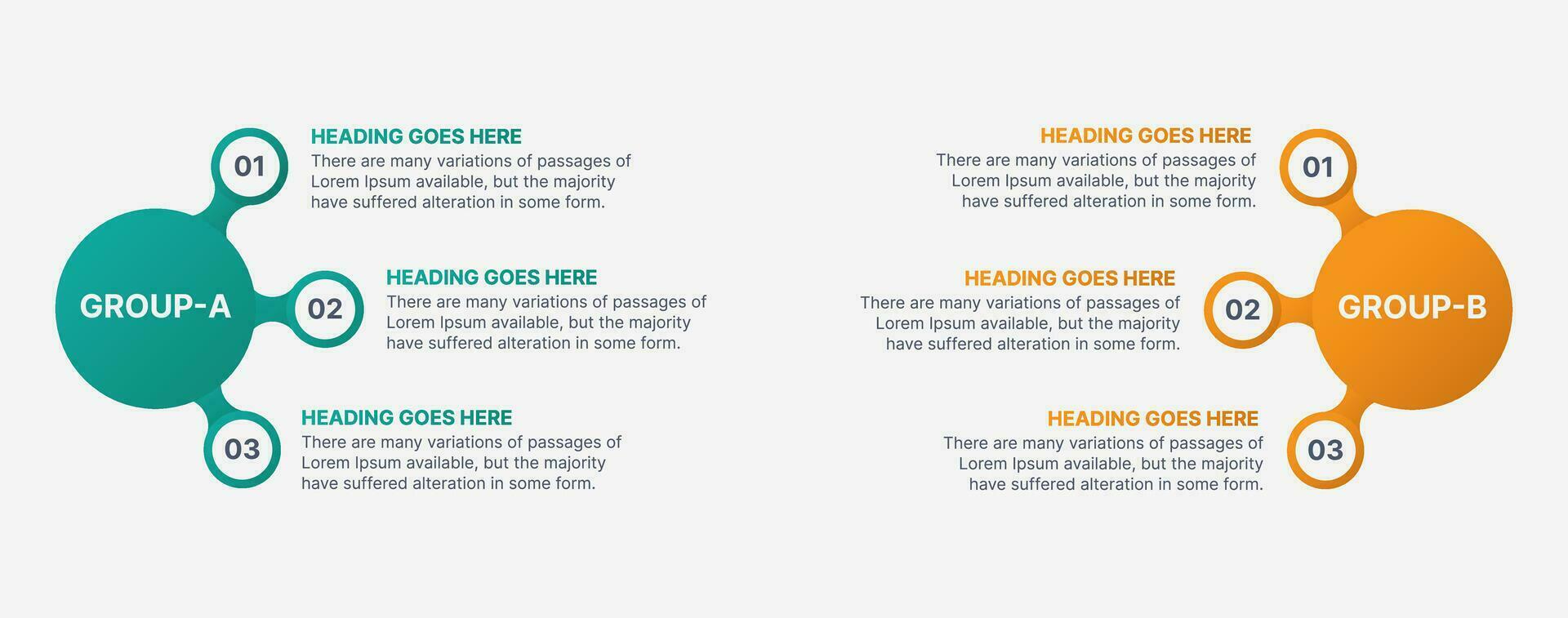 GROUP-A

01
HEADING GOES HERE
There are many variations of passages of Lorem Ipsum available, but the majority have suffered alteration in some form.

02
HEADING GOES HERE
There are many variations of passages of Lorem Ipsum available, but the majority have suffered alteration in some form.

03
HEADING GOES HERE
There are many variations of passages of Lorem Ipsum available, but the majority have suffered alteration in some form.

GROUP-B

01
HEADING GOES HERE
There are many variations of passages of Lorem Ipsum available, but the majority have suffered alteration in some form.

02
HEADING GOES HERE
There are many variations of passages of Lorem Ipsum available, but the majority have suffered alteration in some form.

03
HEADING GOES HERE
There are many variations of passages of Lorem Ipsum available, but the majority have suffered alteration in some form.